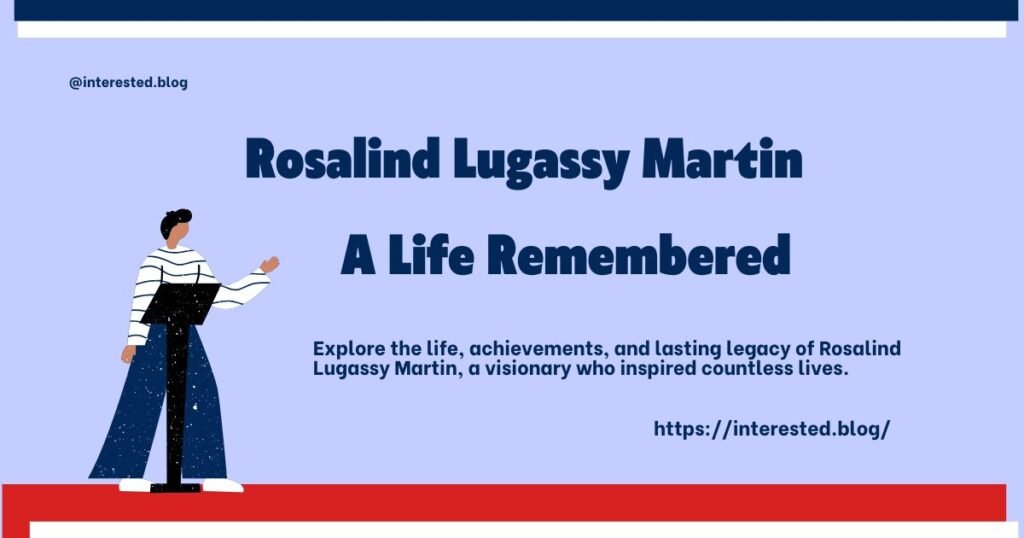 @interested.blog

Rosalind Lugassy Martin

A Life Remembered

Explore the life, achievements, and lasting legacy of Rosalind Lugassy Martin, a visionary who inspired countless lives.

https://interested.blog/